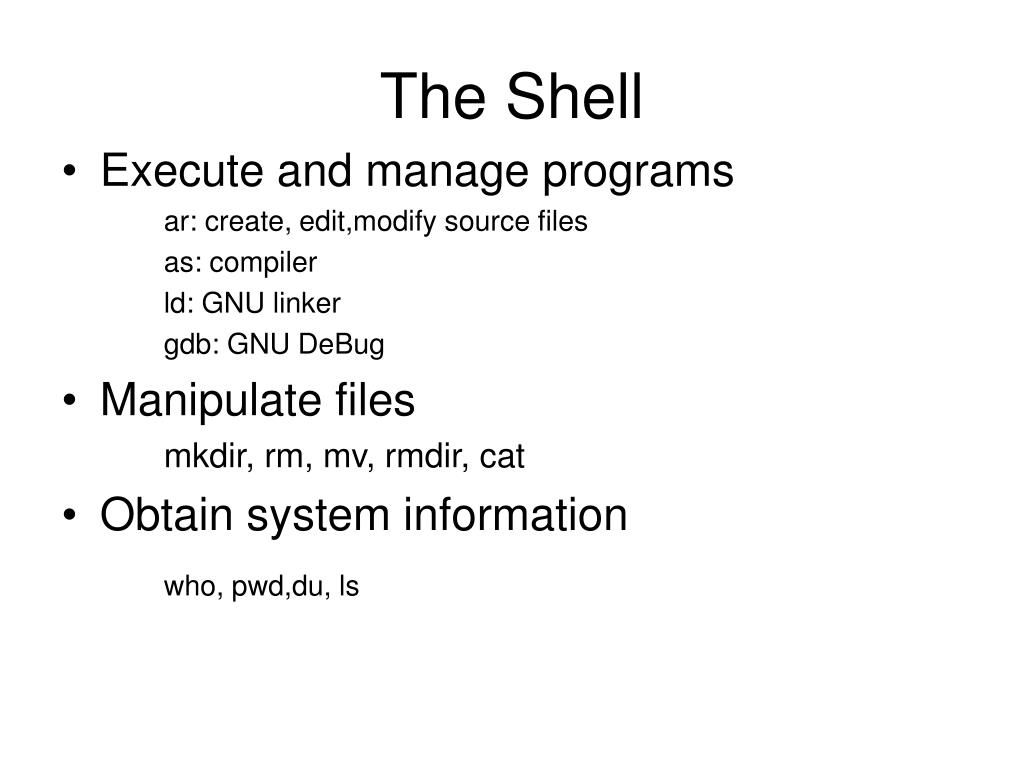 The Shell

• Execute and manage programs

ar: create, edit,modify source files

as: compiler

ld: GNU linker

gdb: GNU DeBug

• Manipulate files

mkdir, rm, mv, rmdir, cat

• Obtain system information

who, pwd,du, ls